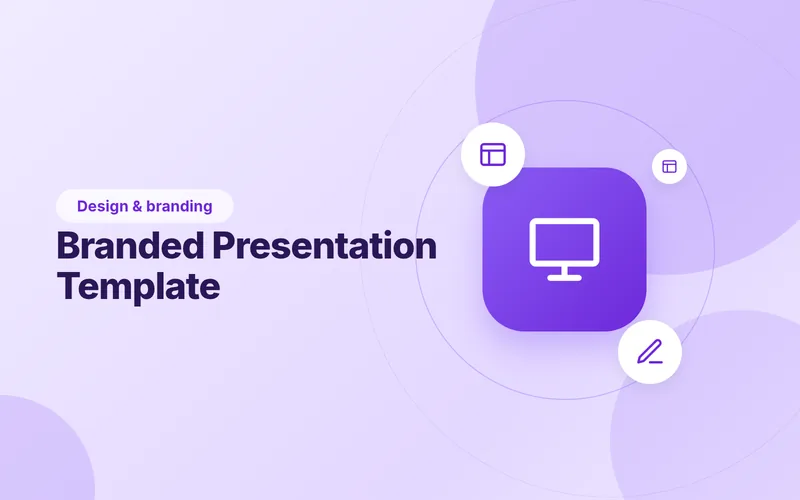 Design & branding

Branded Presentation Template